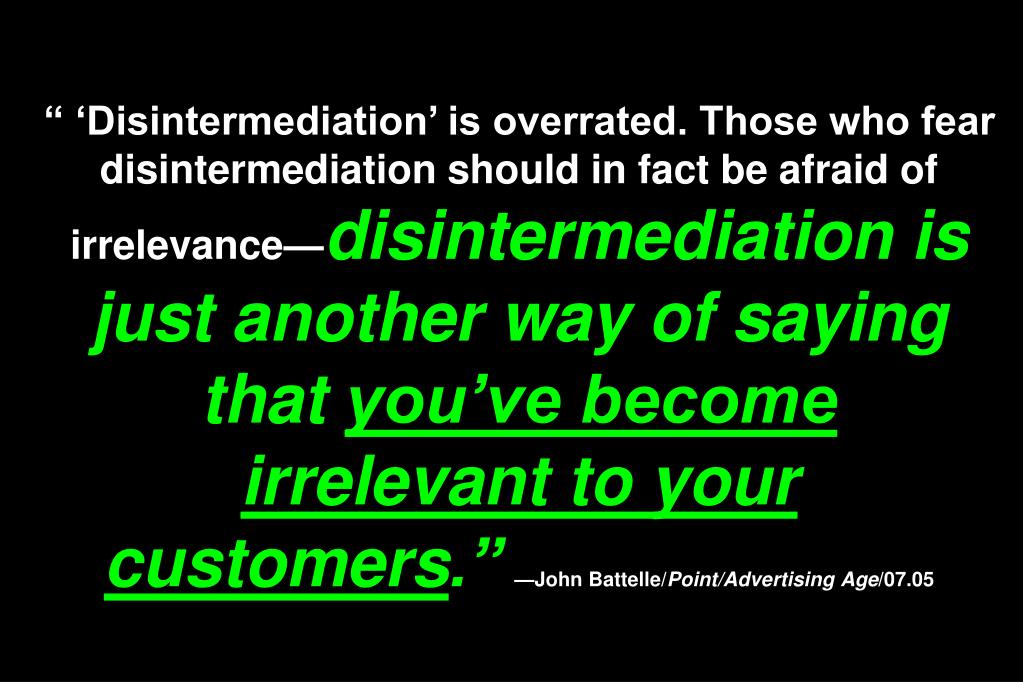 “ ‘Disintermediation’ is overrated. Those who fear disintermediation should in fact be afraid of irrelevance—disintermediation is just another way of saying that you’ve become irrelevant to your customers.” —John Battelle/Point/Advertising Age/07.05